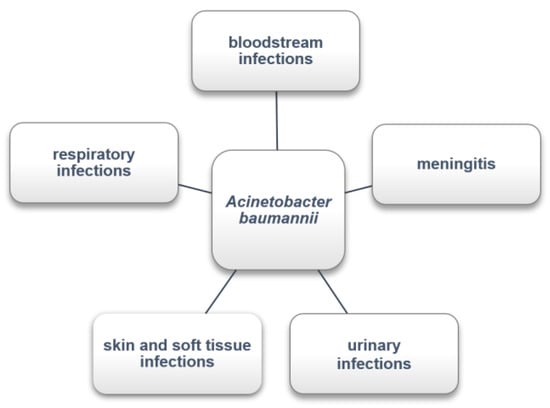 bloodstream infections

respiratory infections

Acinetobacter baumannii

meningitis

skin and soft tissue infections

urinary infections